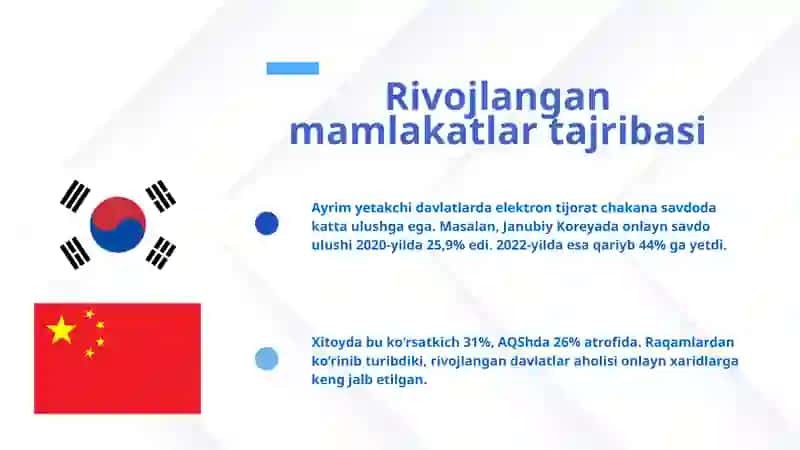 Rivojlangan mamlakatlar tajribasi

Ayrim yetakchi davlatlarda elektron tijorat chakana savdoda katta ulushga ega. Masalan, Janubiy Koreyada onlayn savdo ulushi 2020-yilda 25,9% edi. 2022-yilda esa qariyb 44% ga yetdi.

Xitoyda bu ko'rsatkich 31%, AQShda 26% atrofida. Raqamlardan ko'rinib turibdiki, rivojlangan davlatlar aholisi onlayn xaridlarga keng jalb etilgan.